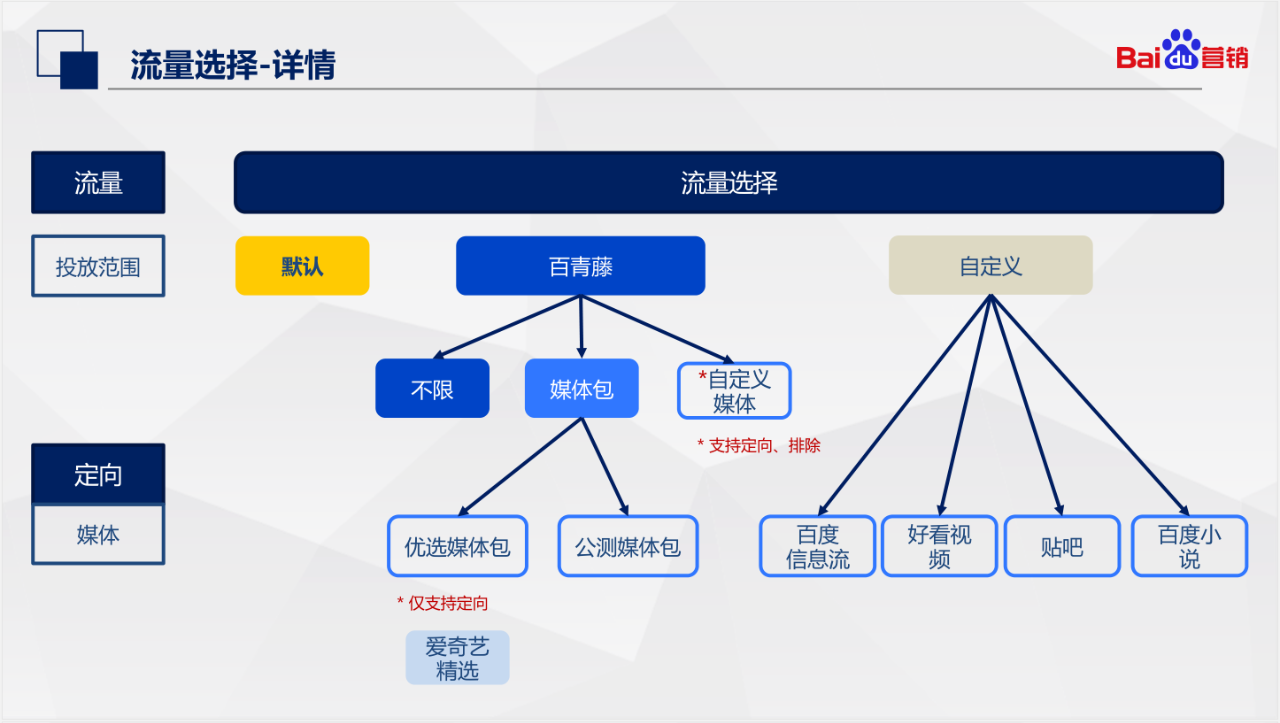 流量选择-详情

Baidu营销

流量

流量选择

投放范围

默认

百青藤

自定义

不限

媒体包

*自定义媒体

* 支持定向、排除

定向

媒体

优选媒体包

公测媒体包

百度信息流

好看视频

贴吧

百度小说

* 仅支持定向

爱奇艺精选